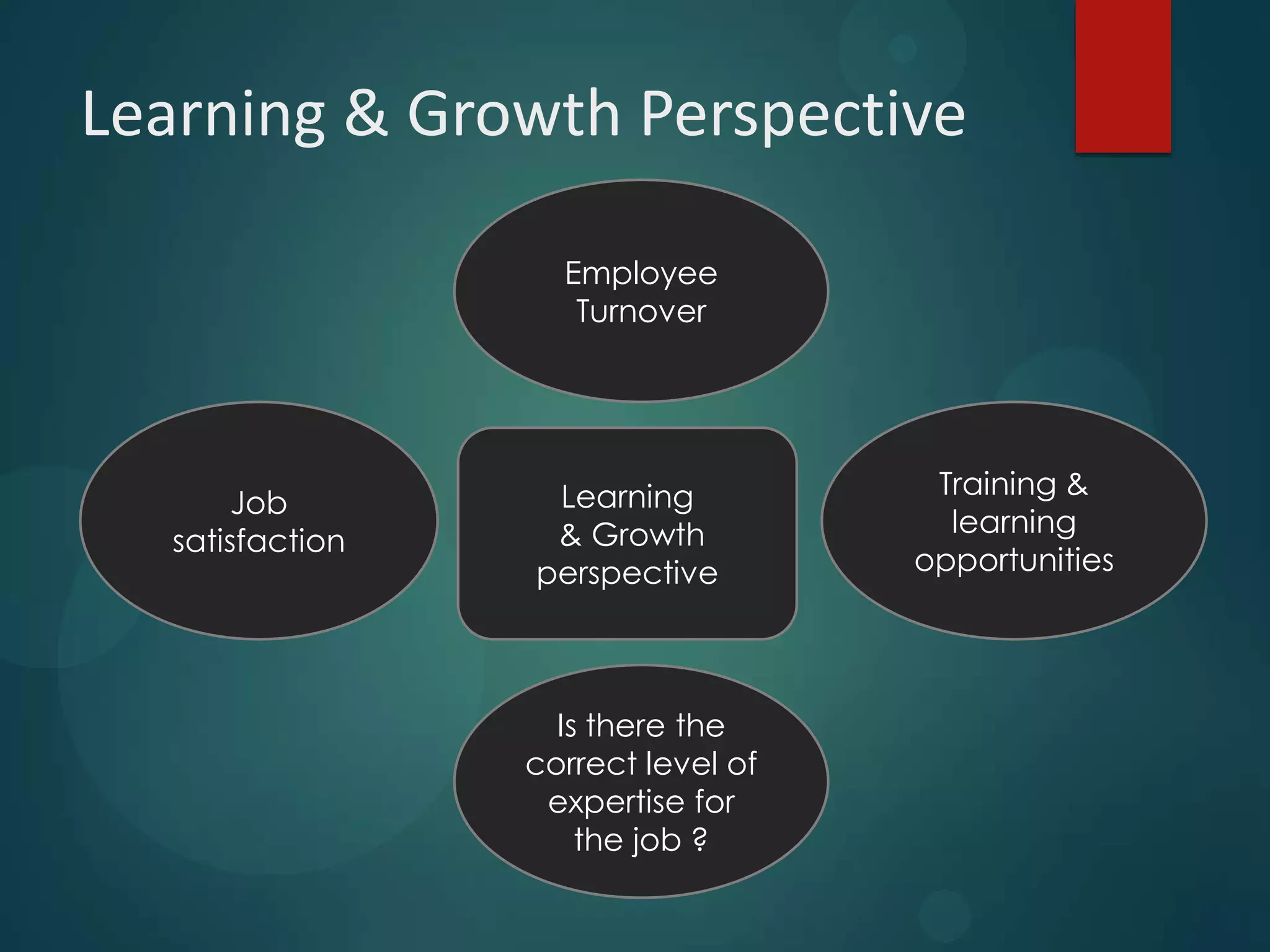 Learning & Growth Perspective

Employee Turnover

Job satisfaction

Learning & Growth perspective

Training & learning opportunities

Is there the correct level of expertise for the job ?